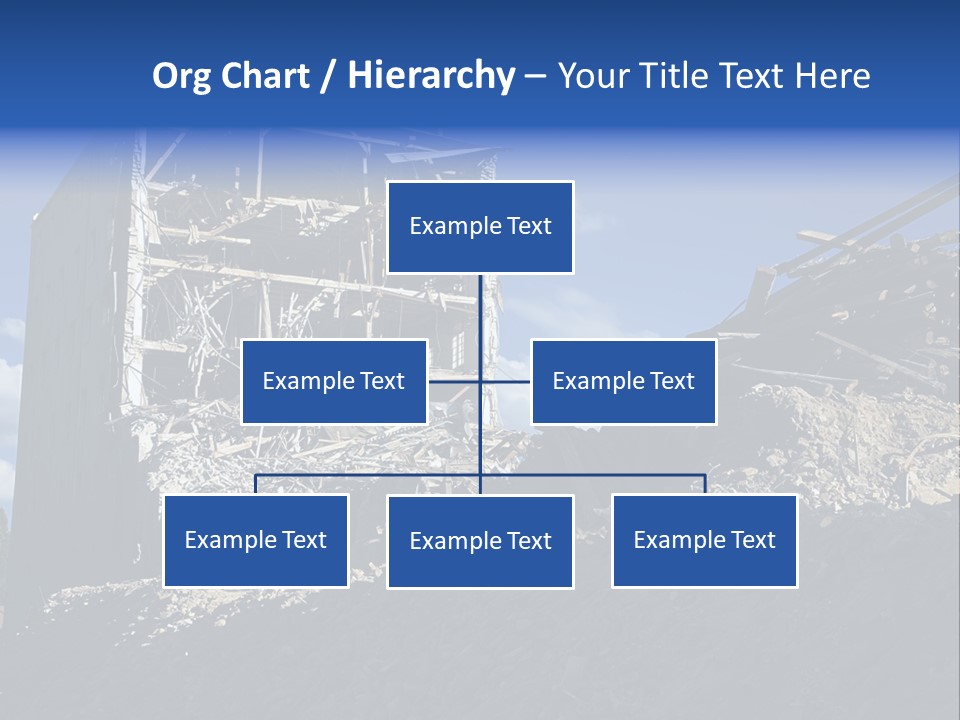 Org Chart / Hierarchy – Your Title Text Here

Example Text

Example Text

Example Text

Example Text

Example Text

Example Text